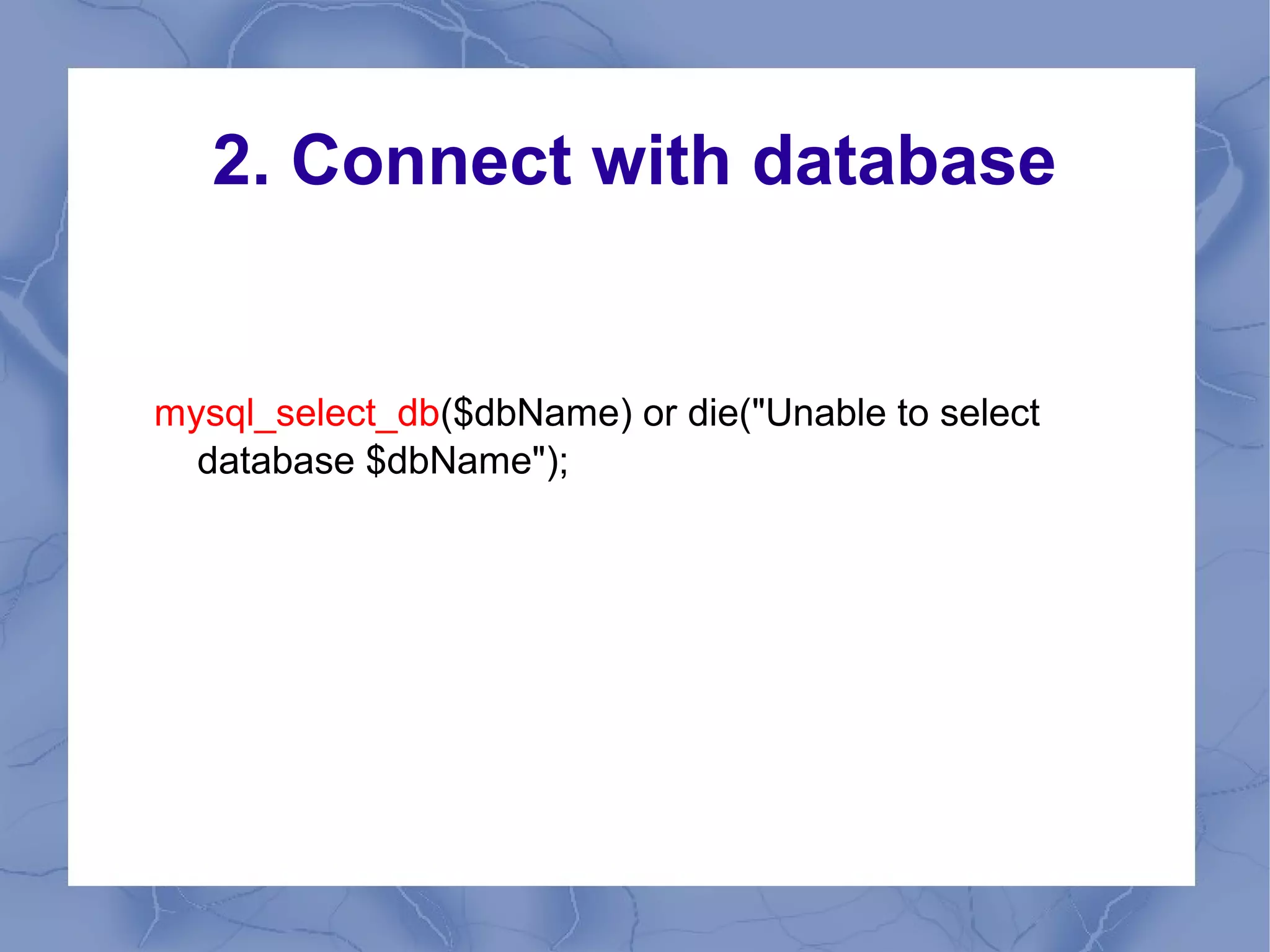 2. Connect with database

mysql_select_db($dbName) or die("Unable to select database $dbName");